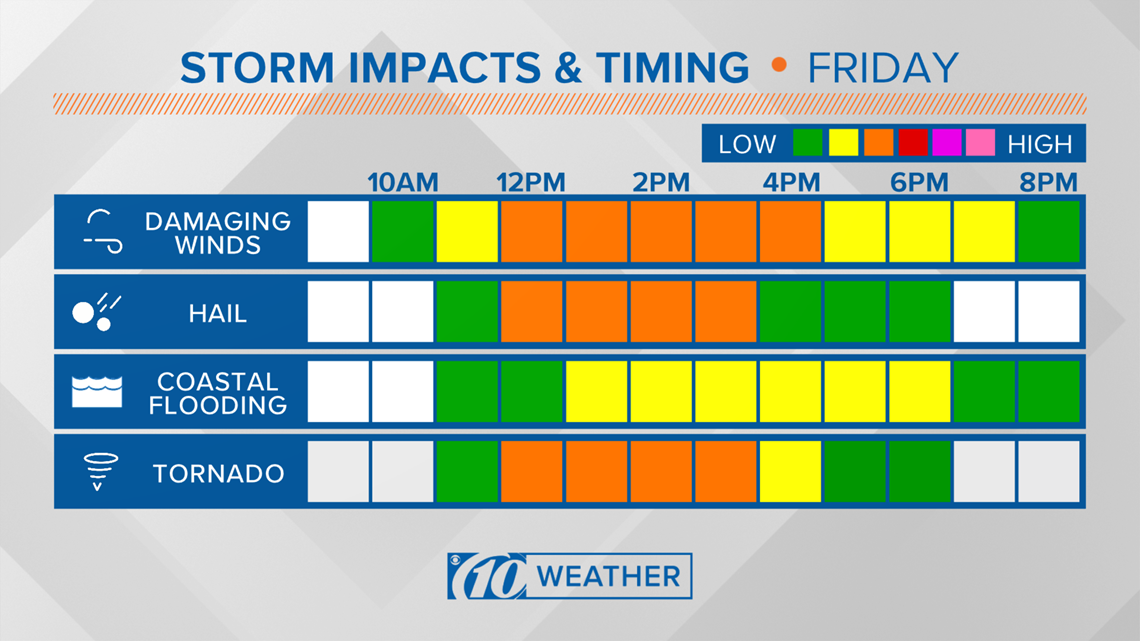 STORM IMPACTS & TIMING • FRIDAY

LOW HIGH

10AM 12PM 2PM 4PM 6PM 8PM

DAMAGING WINDS

HAIL

COASTAL FLOODING

TORNADO

10 WEATHER